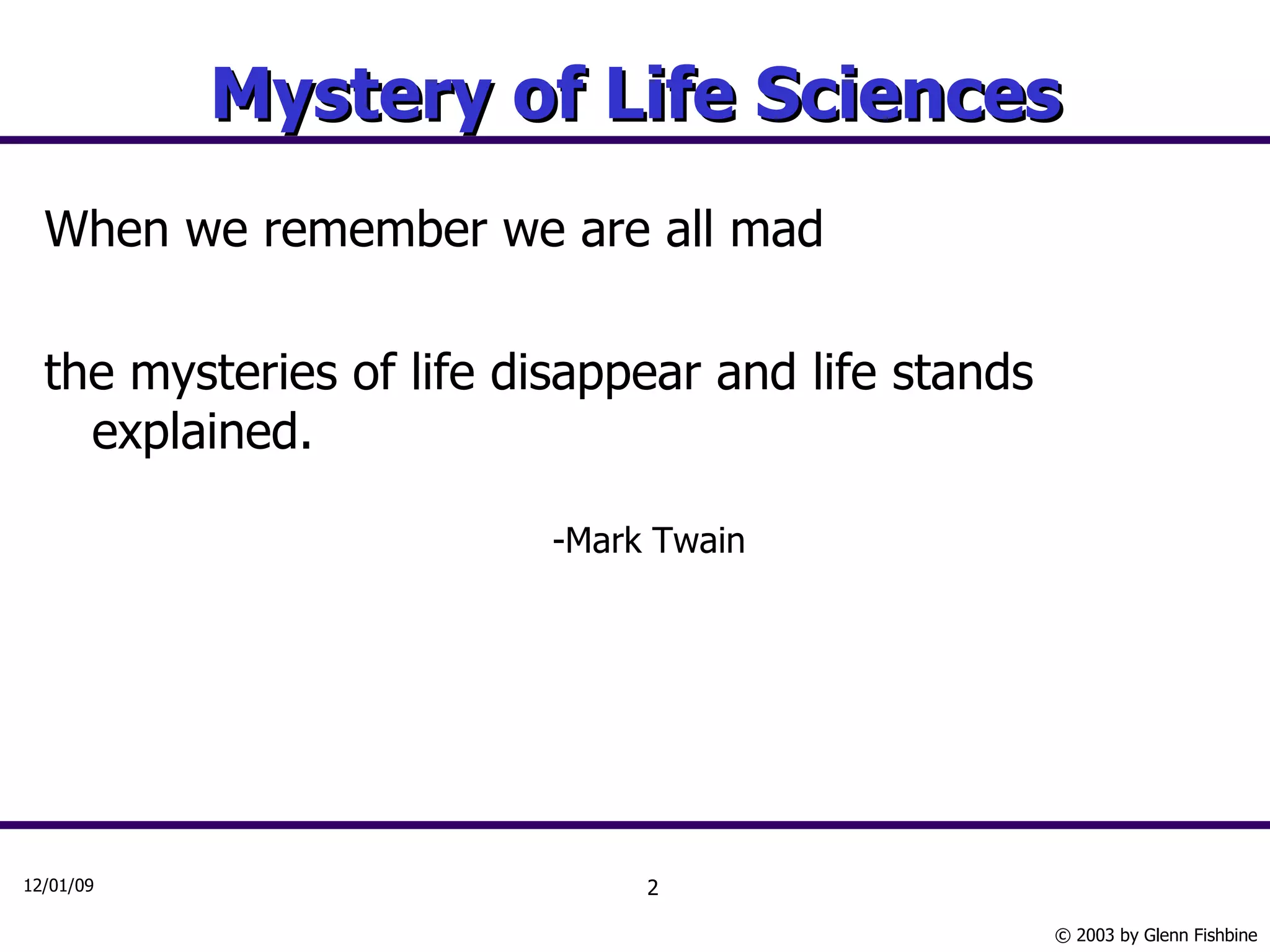 Mystery of Life Sciences

When we remember we are all mad

the mysteries of life disappear and life stands explained.

-Mark Twain

12/01/09

2

© 2003 by Glenn Fishbine